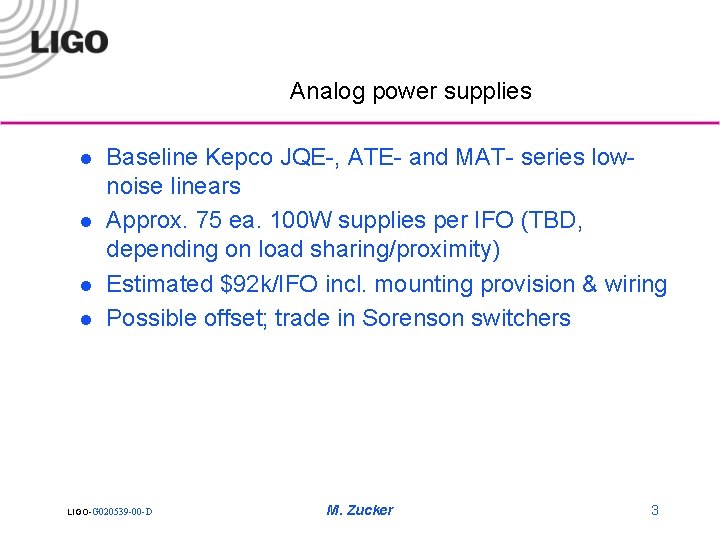 LIGO

Analog power supplies

- Baseline Kepco JQE-, ATE- and MAT- series low-noise linears
- Approx. 75 ea. 100W supplies per IFO (TBD, depending on load sharing/proximity)
- Estimated \$92k/IFO incl. mounting provision & wiring
- Possible offset; trade in Sorenson switchers

LIGO-G020539-00-D

M. Zucker

3